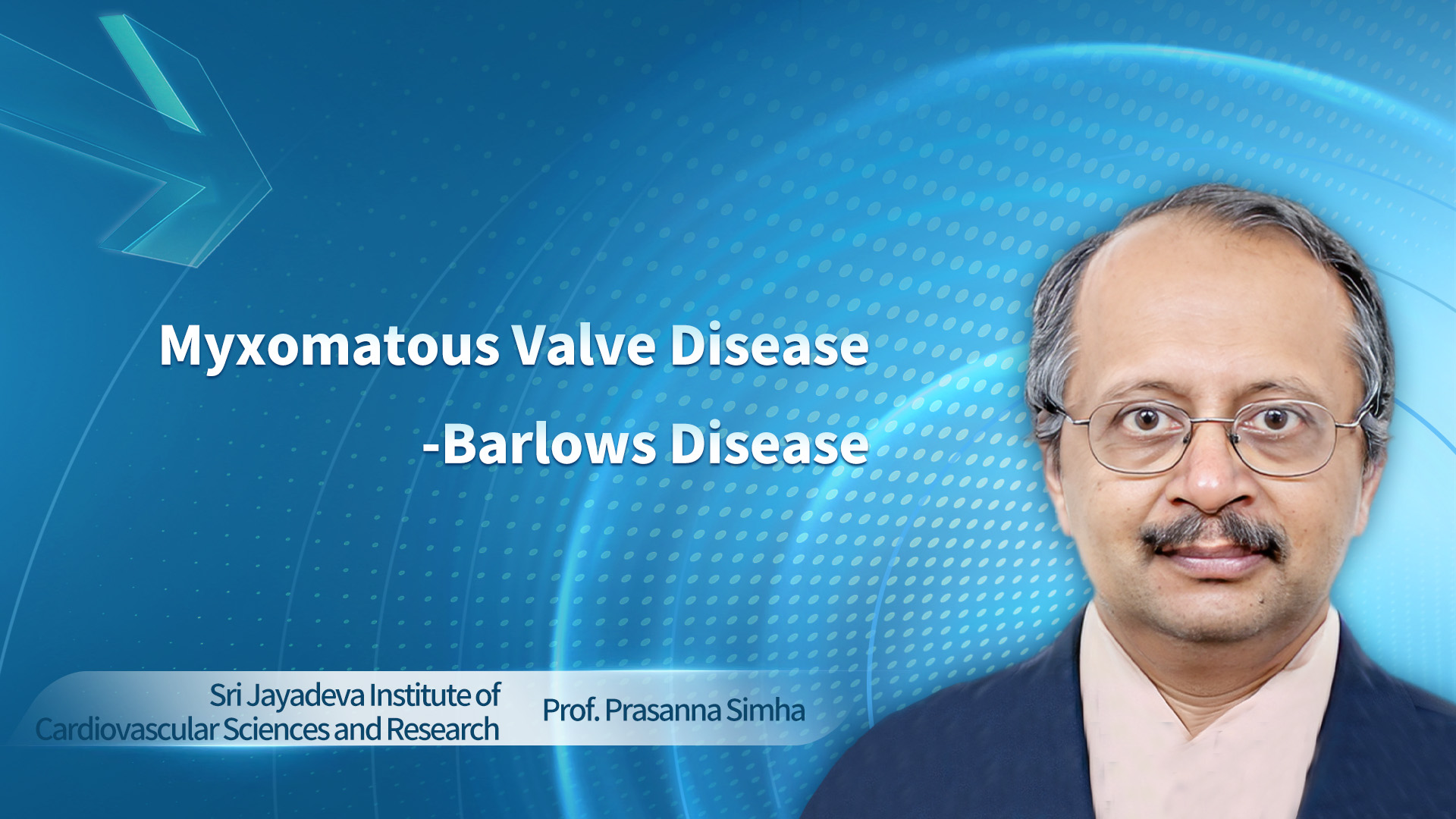 Myxomatous Valve Disease
-Barlows Disease

Sri Jayadeva Institute of Cardiovascular Sciences and Research

Prof. Prasanna Simha